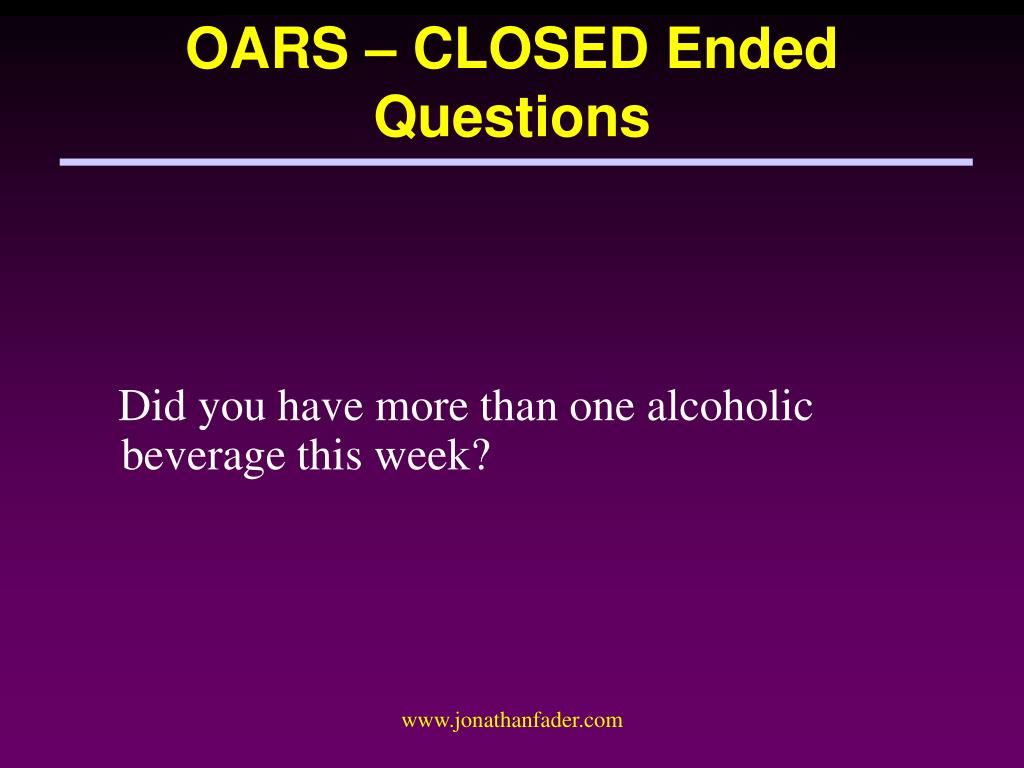 OARS – CLOSED Ended Questions

Did you have more than one alcoholic beverage this week?

www.jonathanfader.com